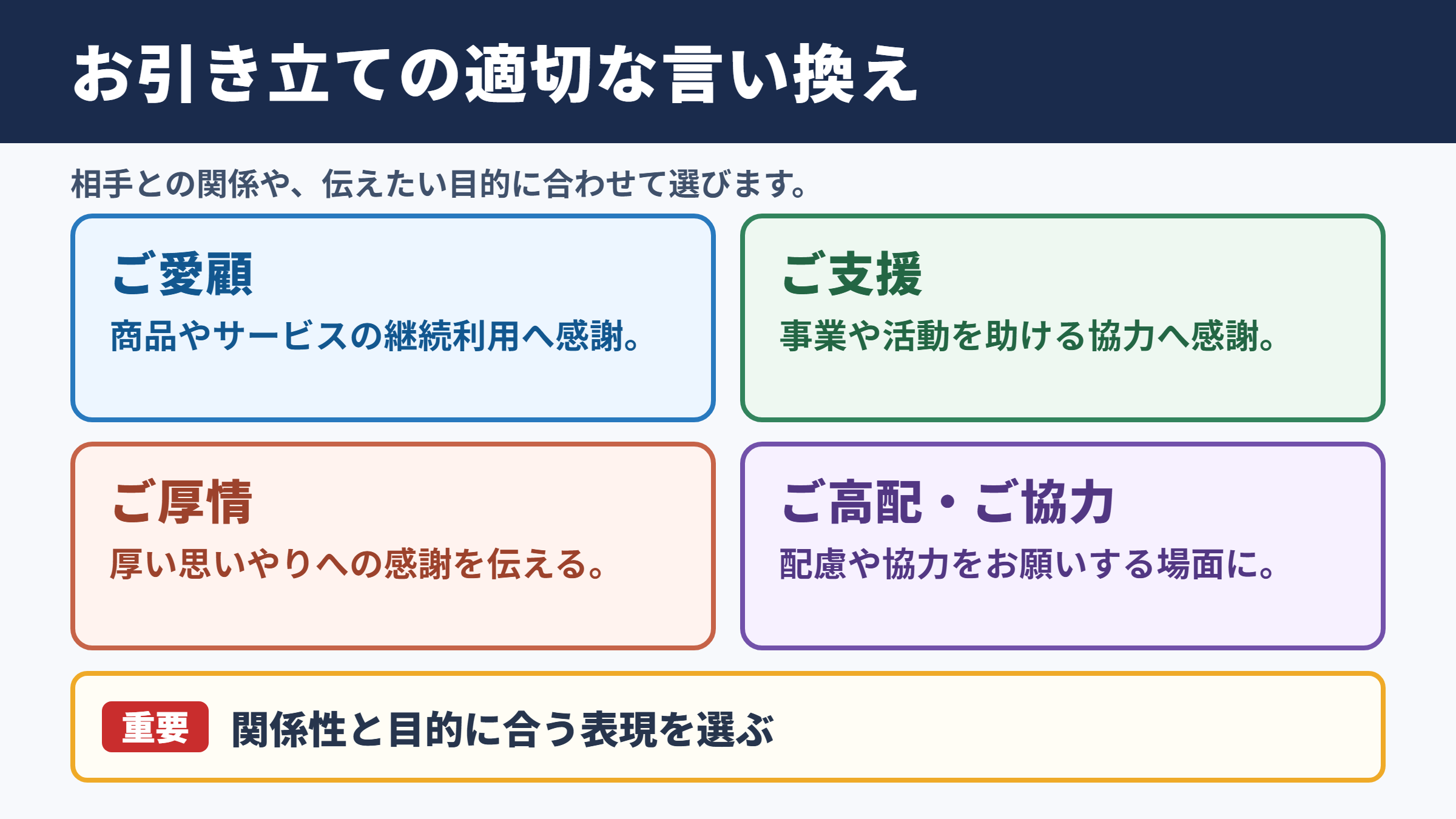 お引き立ての適切な言い換え

相手との関係や、伝えたい目的に合わせて選びます。

ご愛顧
商品やサービスの継続利用へ感謝。

ご支援
事業や活動を助ける協力へ感謝。

ご厚情
厚い思いやりへの感謝を伝える。

ご高配・ご協力
配慮や協力をお願いする場面に。

重要 関係性と目的に合う表現を選ぶ